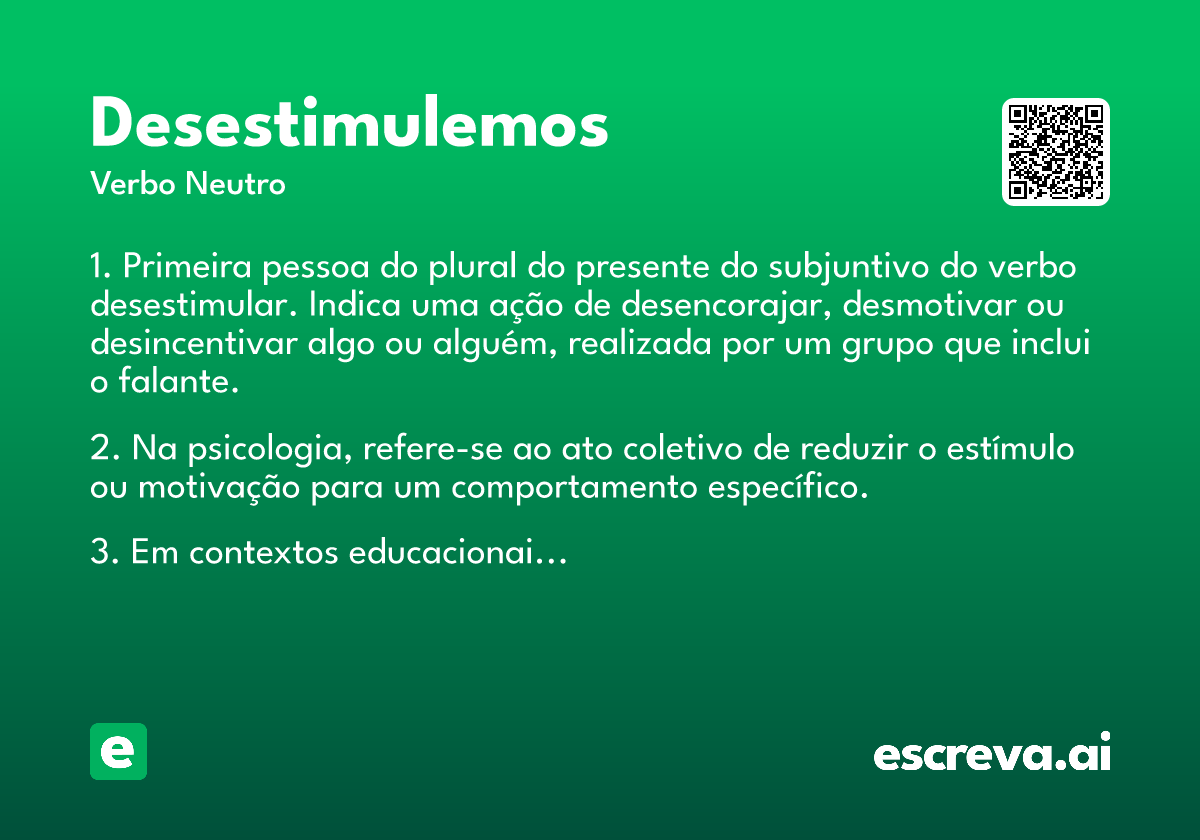 Desestimulemos

Verbo Neutro

1. Primeira pessoa do plural do presente do subjuntivo do verbo desestimular. Indica uma ação de desencorajar, desmotivar ou desincentivar algo ou alguém, realizada por um grupo que inclui o falante.

2. Na psicologia, refere-se ao ato coletivo de reduzir o estímulo ou motivação para um comportamento específico.

3. Em contextos educacionai...

e

escreva.ai